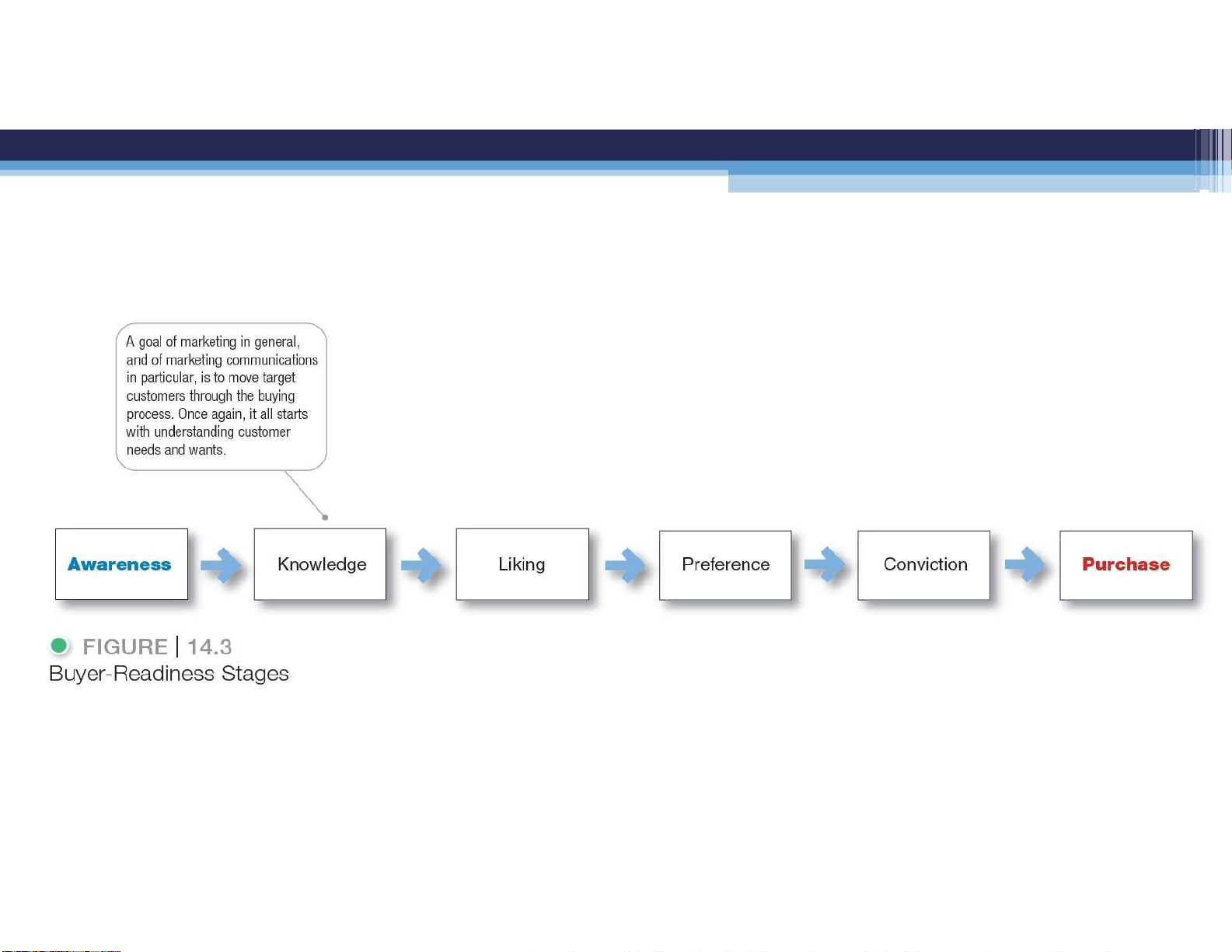 A goal of marketing in general, and of marketing communications in particular, is to move target customers through the buying process. Once again, it all starts with understanding customer needs and wants.

Awareness

Knowledge

Liking

Preference

Conviction

Purchase

FIGURE | 14.3
Buyer-Readiness Stages